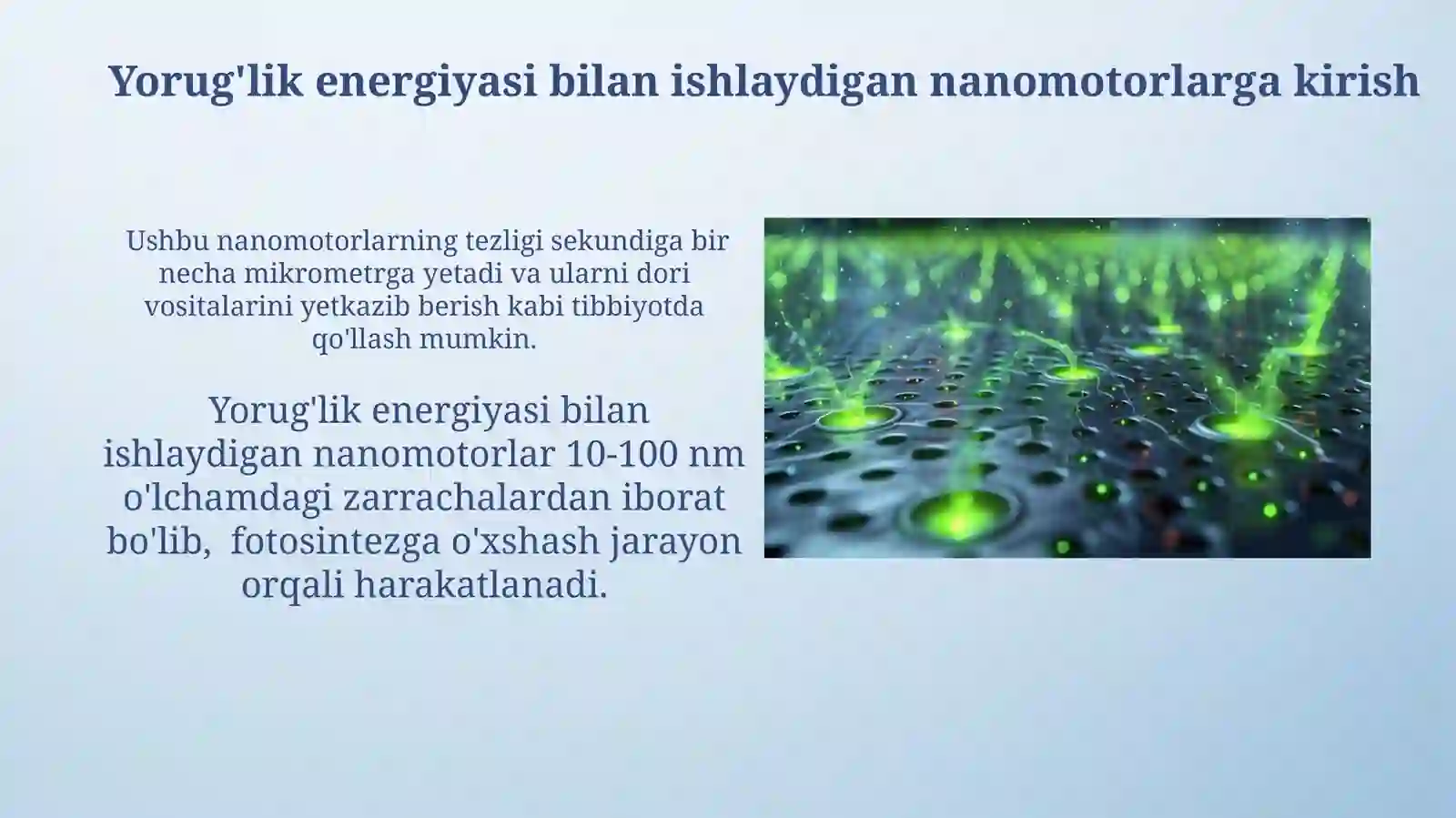 Yorug'lik energiyasi bilan ishlaydigan nanomotorlarga kirish

Ushbu nanomotorlarning tezligi sekundiga bir necha mikrometrga yetadi va ularni dori vositalarini yetkazib berish kabi tibbiyotda qo'llash mumkin.

Yorug'lik energiyasi bilan ishlaydigan nanomotorlar 10-100 nm o'lchamdagi zarrachalardan iborat bo'lib,  fotosintezga o'xshash jarayon orqali harakatlanadi.